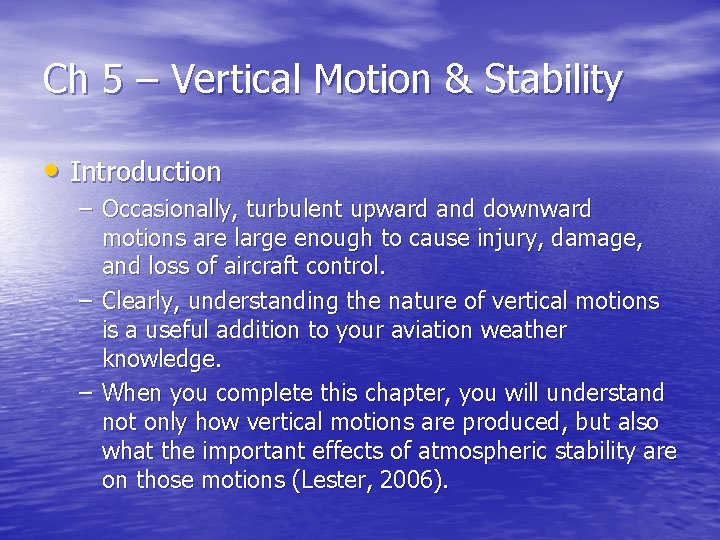 Ch 5 – Vertical Motion & Stability

• Introduction
– Occasionally, turbulent upward and downward motions are large enough to cause injury, damage, and loss of aircraft control.
– Clearly, understanding the nature of vertical motions is a useful addition to your aviation weather knowledge.
– When you complete this chapter, you will understand not only how vertical motions are produced, but also what the important effects of atmospheric stability are on those motions (Lester, 2006).